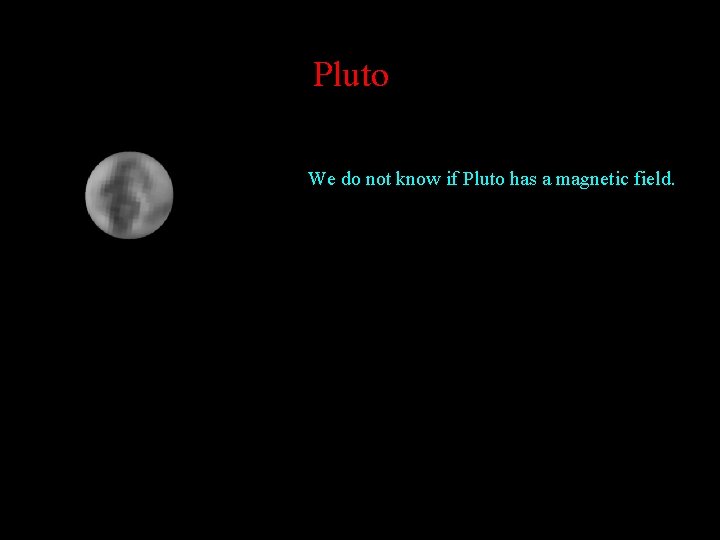 Pluto

We do not know if Pluto has a magnetic field.